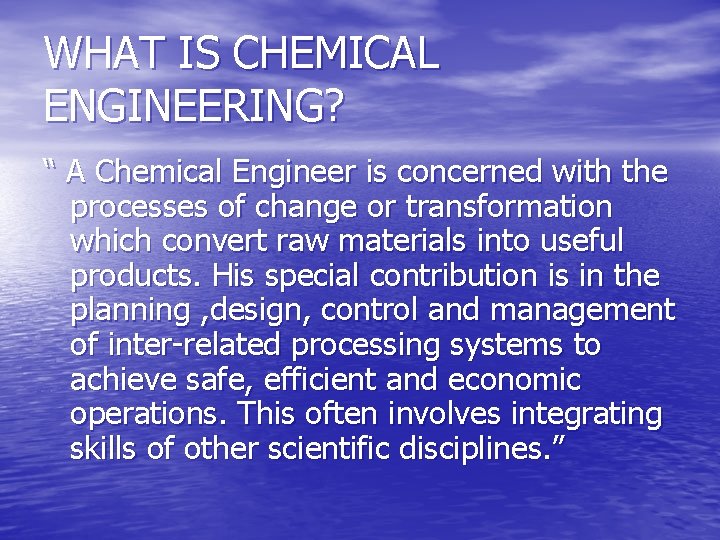 WHAT IS CHEMICAL ENGINEERING?

" A Chemical Engineer is concerned with the processes of change or transformation which convert raw materials into useful products. His special contribution is in the planning ,design, control and management of inter-related processing systems to achieve safe, efficient and economic operations. This often involves integrating skills of other scientific disciplines."